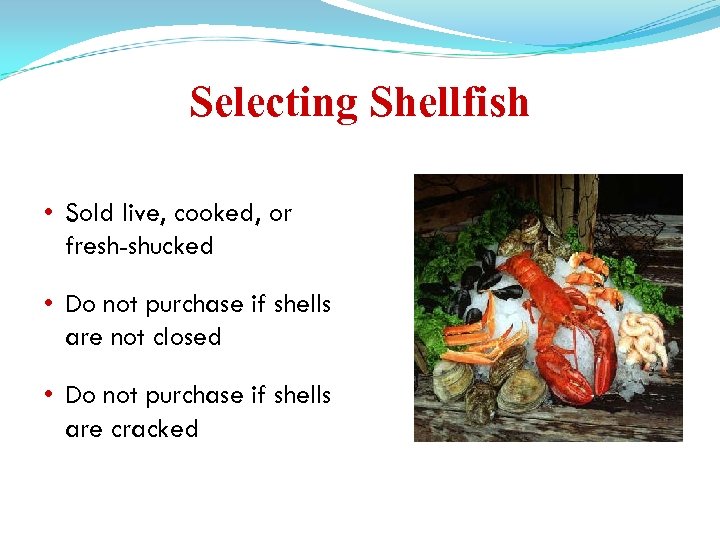 Selecting Shellfish

• Sold live, cooked, or fresh-shucked

• Do not purchase if shells are not closed

• Do not purchase if shells are cracked